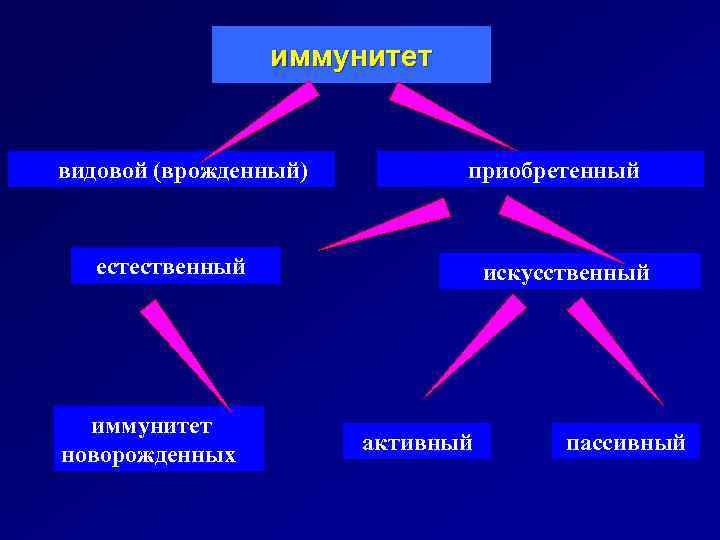 иммунитет

видовой (врожденный)

приобретенный

естественный

искусственный

иммунитет новорожденных

активный

пассивный